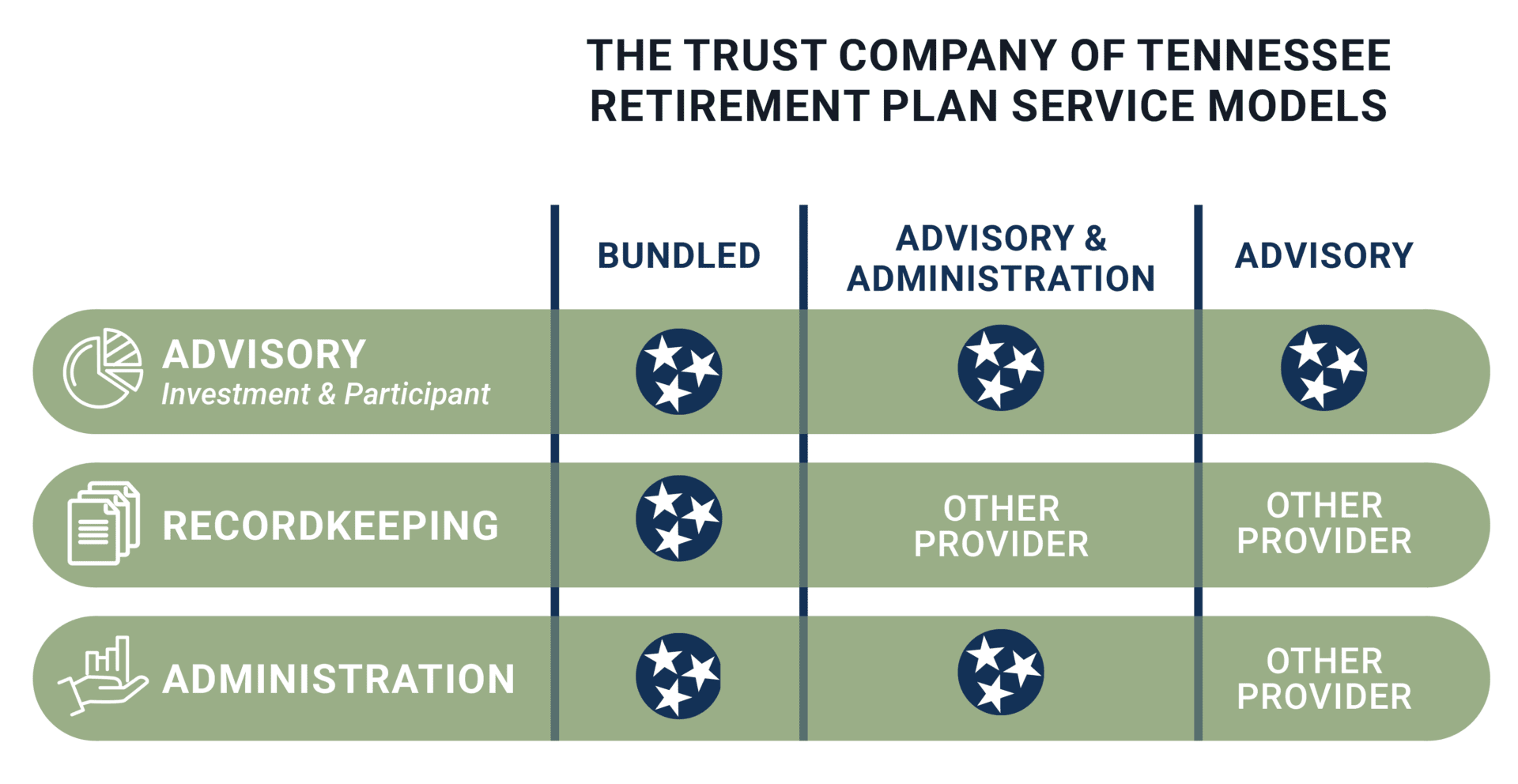 THE TRUST COMPANY OF TENNESSEE
RETIREMENT PLAN SERVICE MODELS

| | BUNDLED | ADVISORY & ADMINISTRATION | ADVISORY |
|---|---|---|---|
| ADVISORY Investment & Participant | | | |
| RECORDKEEPING | | OTHER PROVIDER | OTHER PROVIDER |
| ADMINISTRATION | | | OTHER PROVIDER |